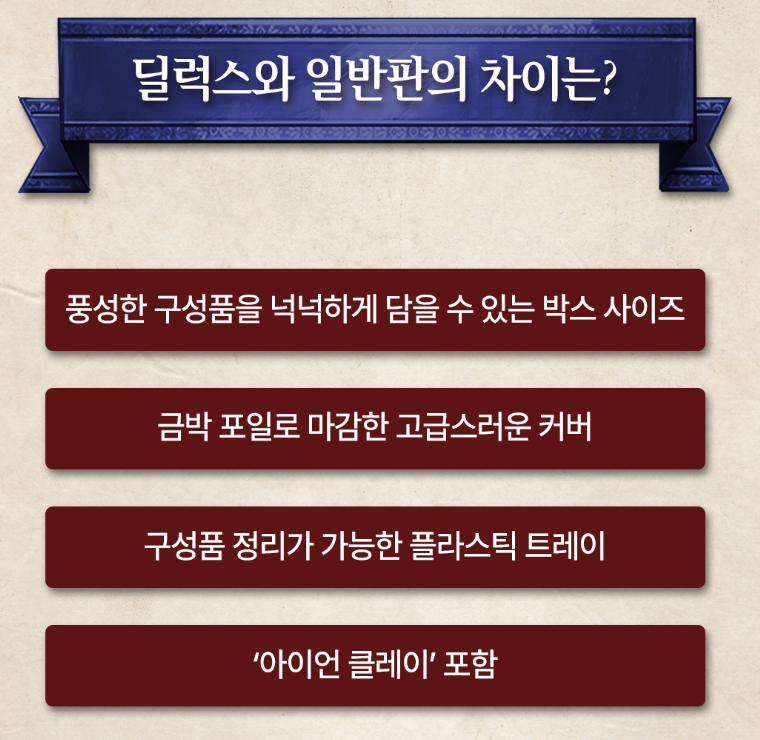 딜럭스와 일반판의 차이는?

풍성한 구성품을 넉넉하게 담을 수 있는 박스 사이즈

금박 포일로 마감한 고급스러운 커버

구성품 정리가 가능한 플라스틱 트레이

'아이언 클레이' 포함